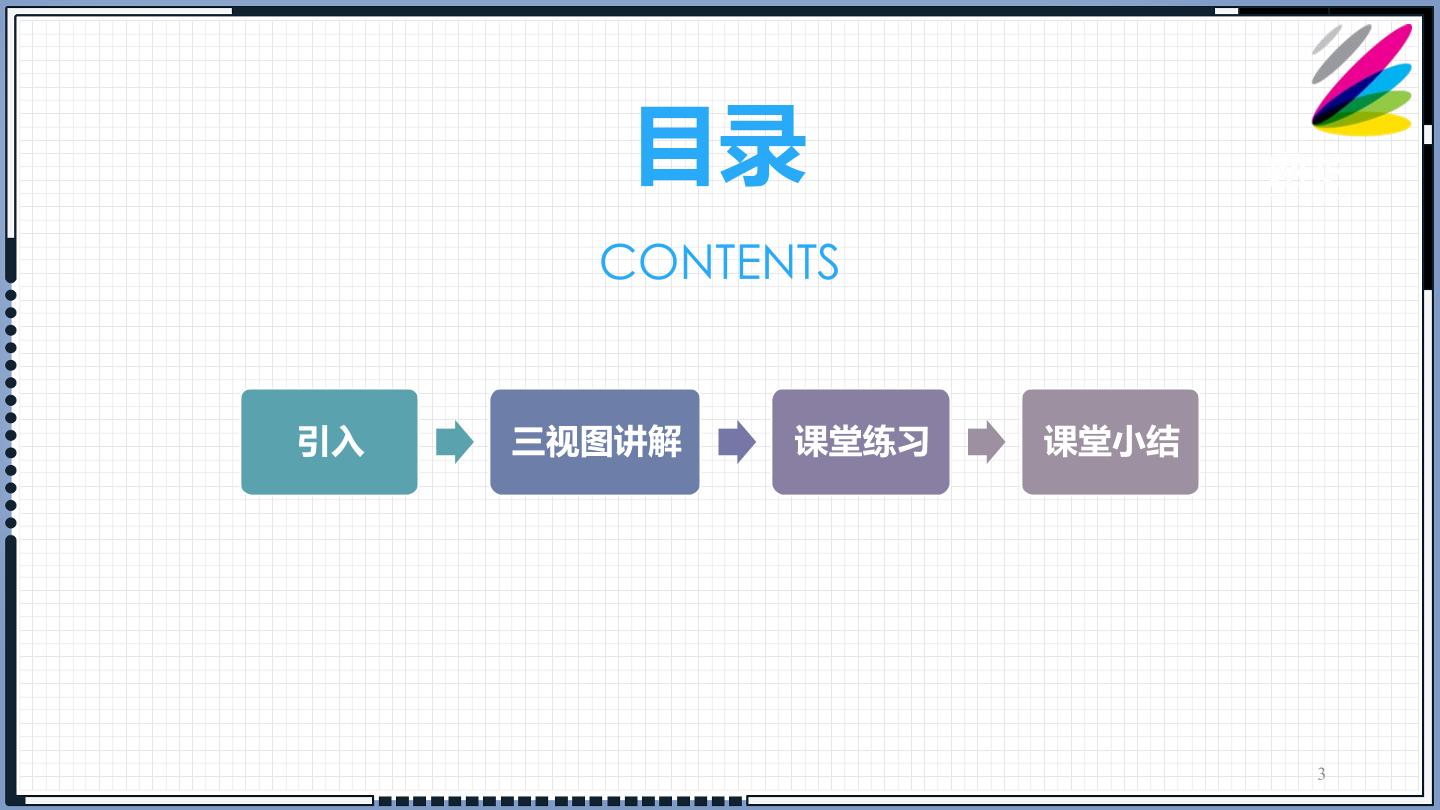 目录

CONTENTS

引入

三视图讲解

课堂练习

课堂小结

3